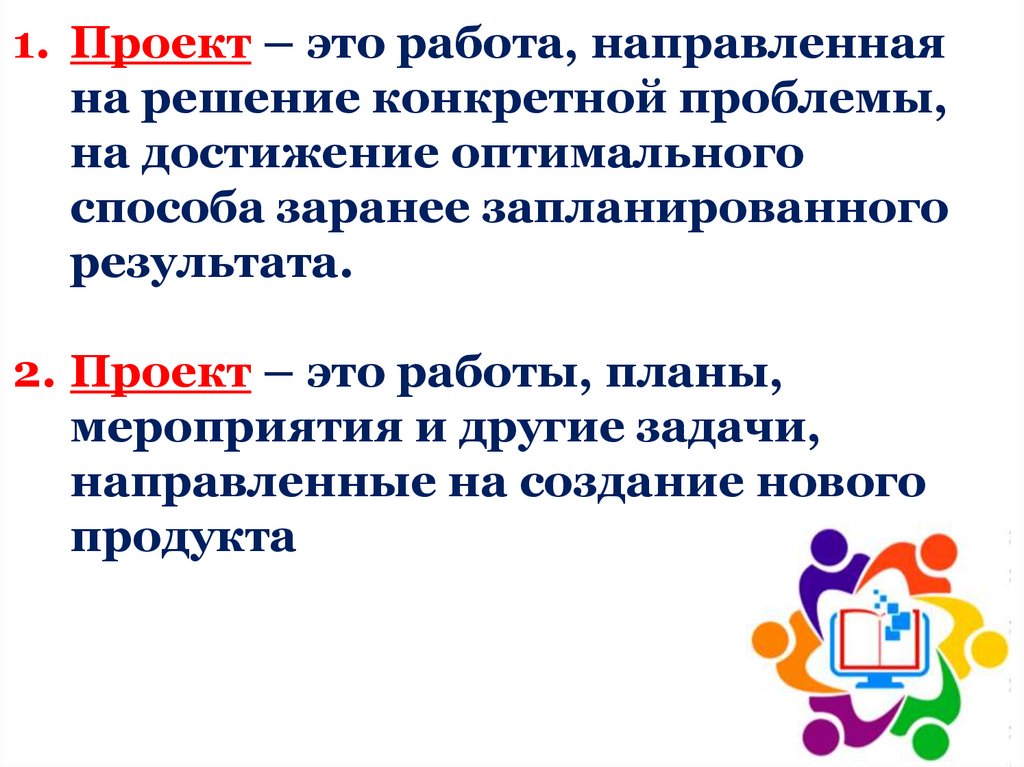 1. Проект – это работа, направленная на решение конкретной проблемы, на достижение оптимального способа заранее запланированного результата.

2. Проект – это работы, планы, мероприятия и другие задачи, направленные на создание нового продукта